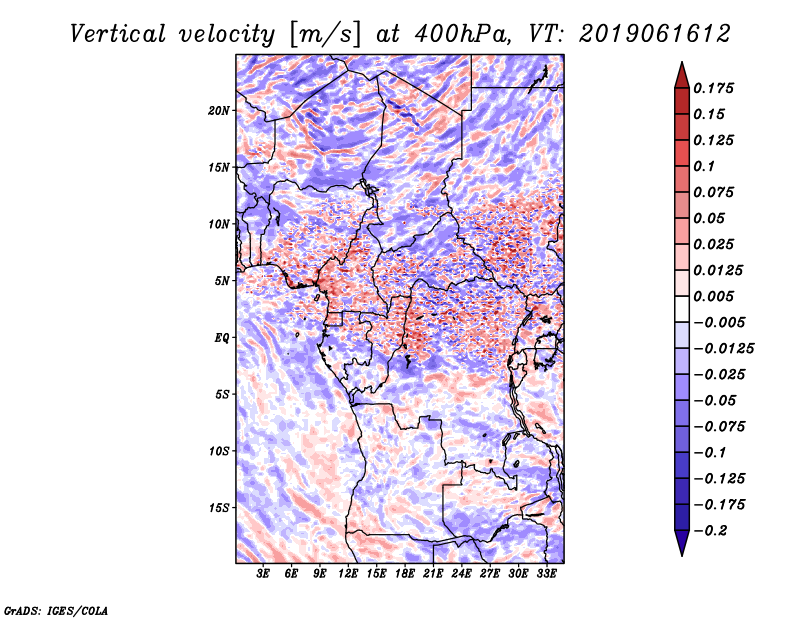 Vertical velocity [m/s] at 400hPa, VT: 2019061612

20N
15N
10N
5N
EQ
5S
10S
15S

3E 6E 9E 12E 15E 18E 21E 24E 27E 30E 33E

0.175
0.15
0.125
0.1
0.075
0.05
0.025
0.0125
0.005
−0.005
−0.0125
−0.025
−0.05
−0.075
−0.1
−0.125
−0.175
−0.2

GrADS: IGES/COLA